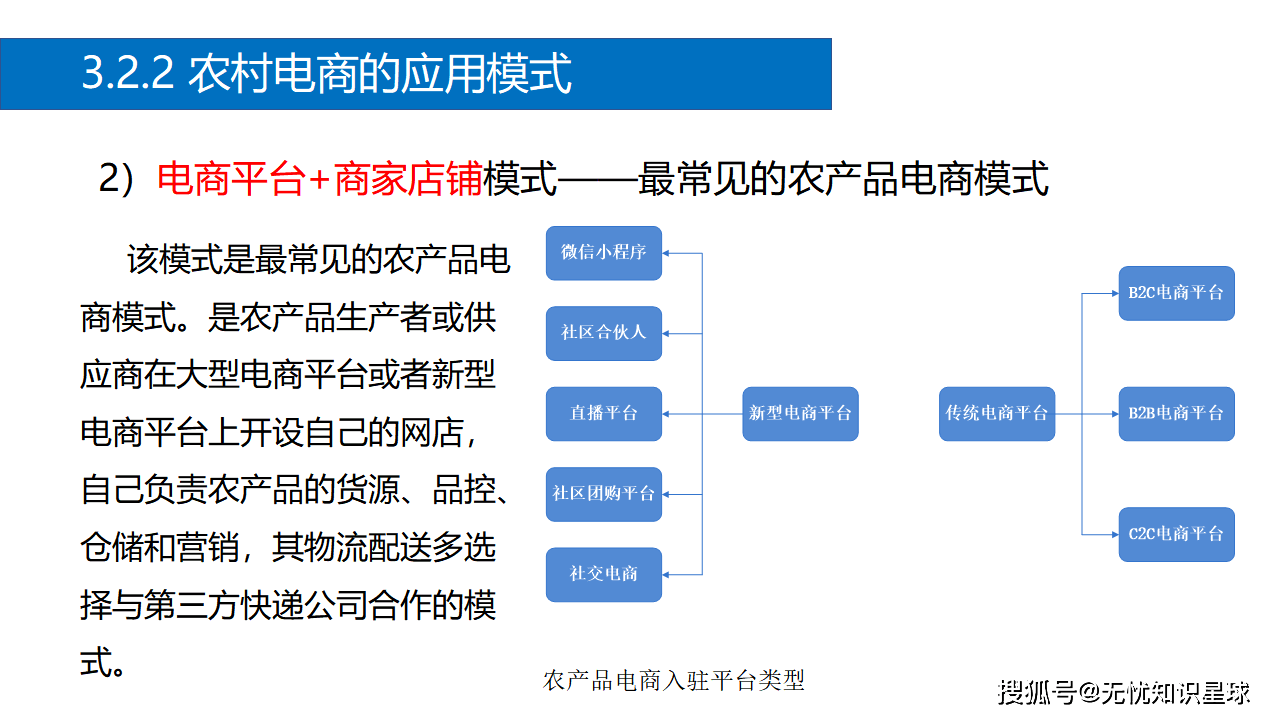 3.2.2 农村电商的应用模式

2）电商平台+商家店铺模式——最常见的农产品电商模式

该模式是最常见的农产品电商模式。是农产品生产者或供应商在大型电商平台或者新型电商平台上开设自己的网店，自己负责农产品的货源、品控、仓储和营销，其物流配送多选择与第三方快递公司合作的模式。

微信小程序
社区合伙人
直播平台
社区团购平台
社交电商
新型电商平台
传统电商平台
B2C电商平台
B2B电商平台
C2C电商平台

农产品电商入驻平台类型

搜狐号@无忧知识星球